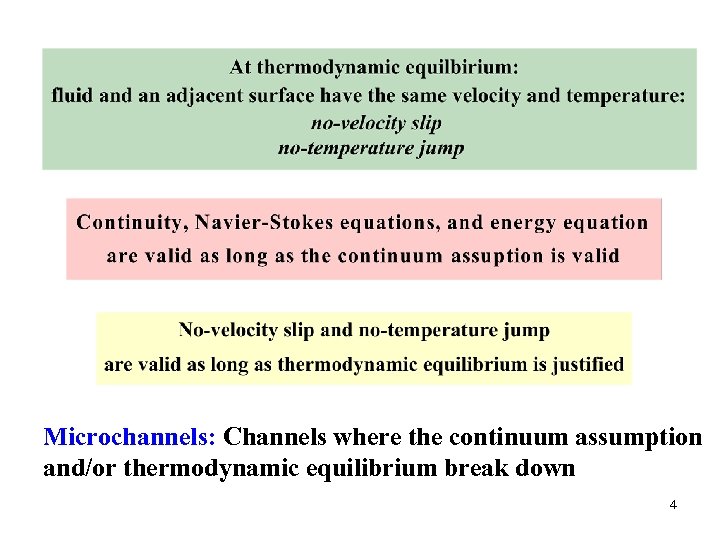 At thermodynamic equilbirium:
fluid and an adjacent surface have the same velocity and temperature:
no-velocity slip
no-temperature jump

Continuity, Navier-Stokes equations, and energy equation are valid as long as the continuum assuption is valid

No-velocity slip and no-temperature jump are valid as long as thermodynamic equilibrium is justified

Microchannels: Channels where the continuum assumption and/or thermodynamic equilibrium break down

4